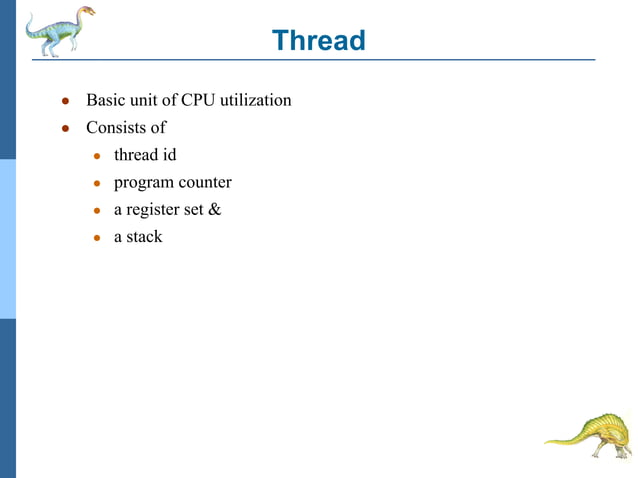 Thread

- Basic unit of CPU utilization
- Consists of
  - thread id
  - program counter
  - a register set &
  - a stack